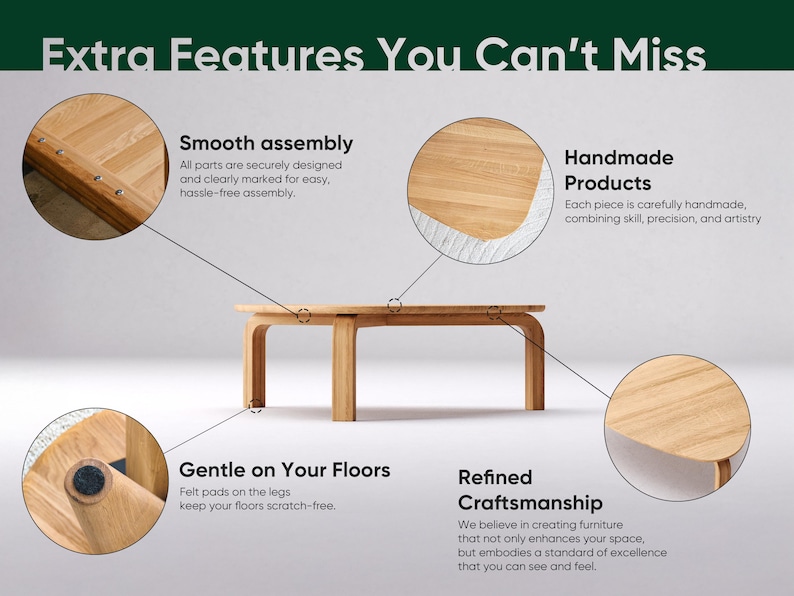 Extra Features You Can't Miss

Smooth assembly
All parts are securely designed and clearly marked for easy, hassle-free assembly.

Handmade Products
Each piece is carefully handmade, combining skill, precision, and artistry

Gentle on Your Floors
Felt pads on the legs keep your floors scratch-free.

Refined Craftsmanship
We believe in creating furniture that not only enhances your space, but embodies a standard of excellence that you can see and feel.